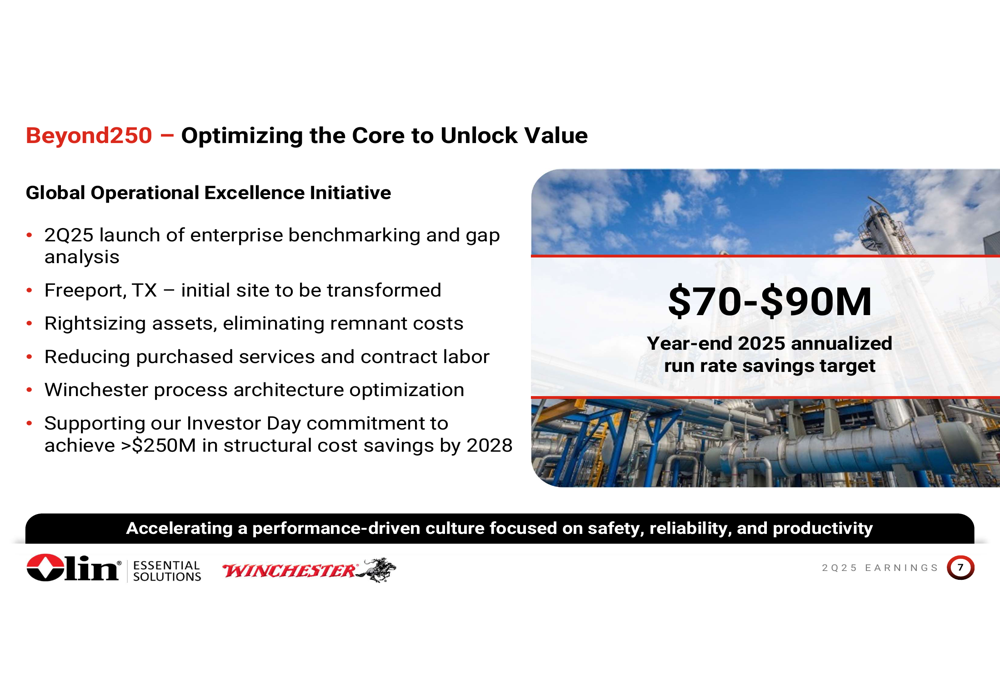 Beyond250 – Optimizing the Core to Unlock Value

Global Operational Excellence Initiative

• 2Q25 launch of enterprise benchmarking and gap analysis
• Freeport, TX – initial site to be transformed
• Rightsizing assets, eliminating remnant costs
• Reducing purchased services and contract labor
• Winchester process architecture optimization
• Supporting our Investor Day commitment to achieve >$250M in structural cost savings by 2028

$70-$90M
Year-end 2025 annualized run rate savings target

Accelerating a performance-driven culture focused on safety, reliability, and productivity

Olin® ESSENTIAL SOLUTIONS WINCHESTER®

2Q25 EARNINGS 7